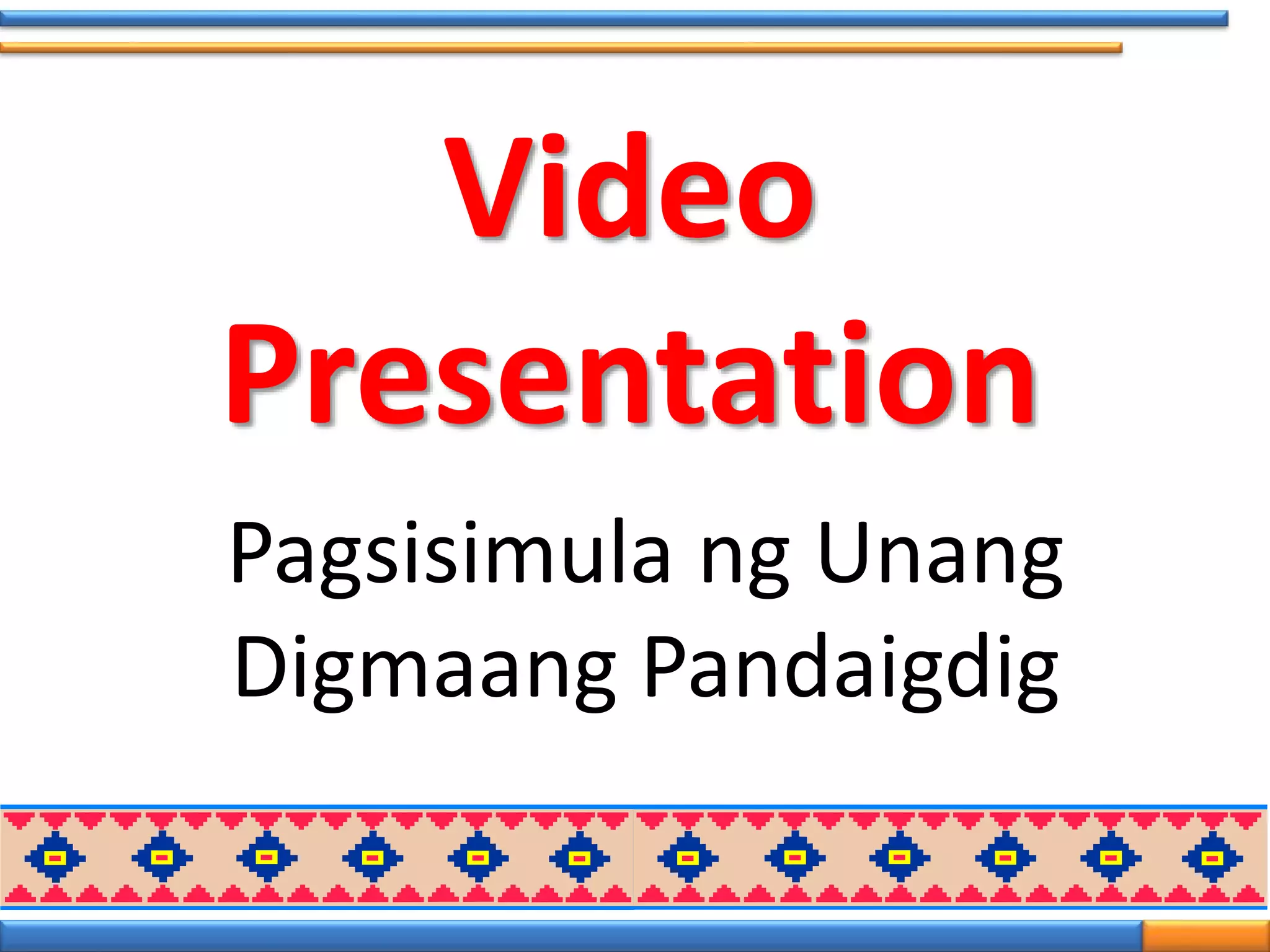 Video Presentation

Pagsisimula ng Unang Digmaang Pandaigdig